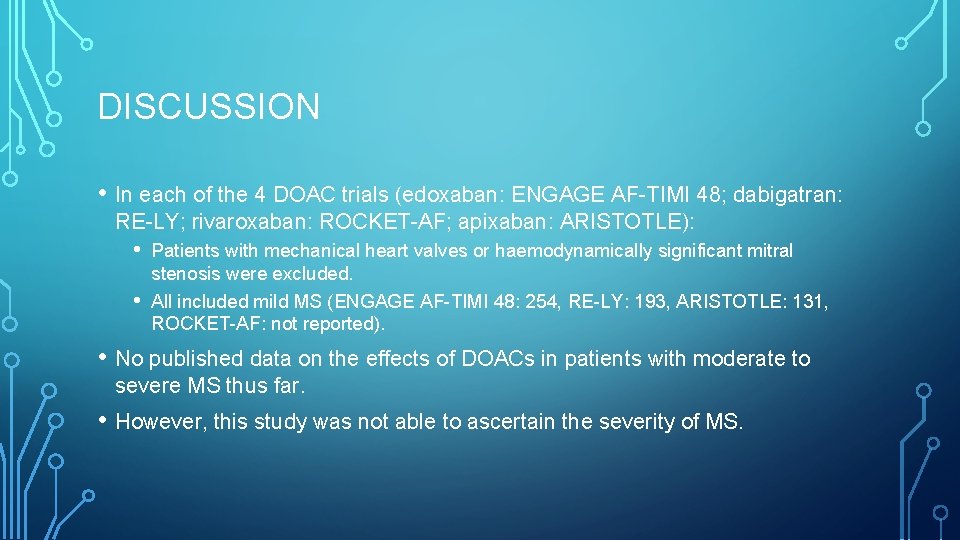 DISCUSSION

• In each of the 4 DOAC trials (edoxaban: ENGAGE AF-TIMI 48; dabigatran: RE-LY; rivaroxaban: ROCKET-AF; apixaban: ARISTOTLE):

• Patients with mechanical heart valves or haemodynamically significant mitral stenosis were excluded.

• All included mild MS (ENGAGE AF-TIMI 48: 254, RE-LY: 193, ARISTOTLE: 131, ROCKET-AF: not reported).

• No published data on the effects of DOACs in patients with moderate to severe MS thus far.

• However, this study was not able to ascertain the severity of MS.